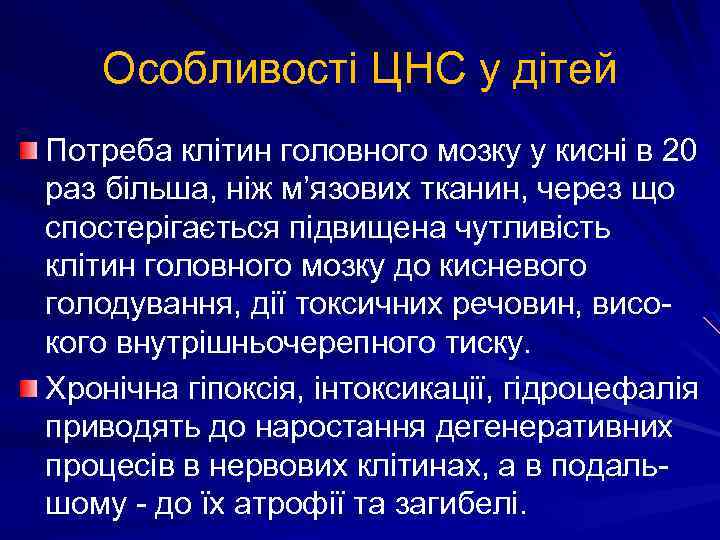 Особливості ЦНС у дітей

Потреба клітин головного мозку у кисні в 20 раз більша, ніж м’язових тканин, через що спостерігається підвищена чутливість клітин головного мозку до кисневого голодування, дії токсичних речовин, високого внутрішньочерепного тиску.

Хронічна гіпоксія, інтоксикації, гідроцефалія приводять до наростання дегенеративних процесів в нервових клітинах, а в подальшому - до їх атрофії та загибелі.